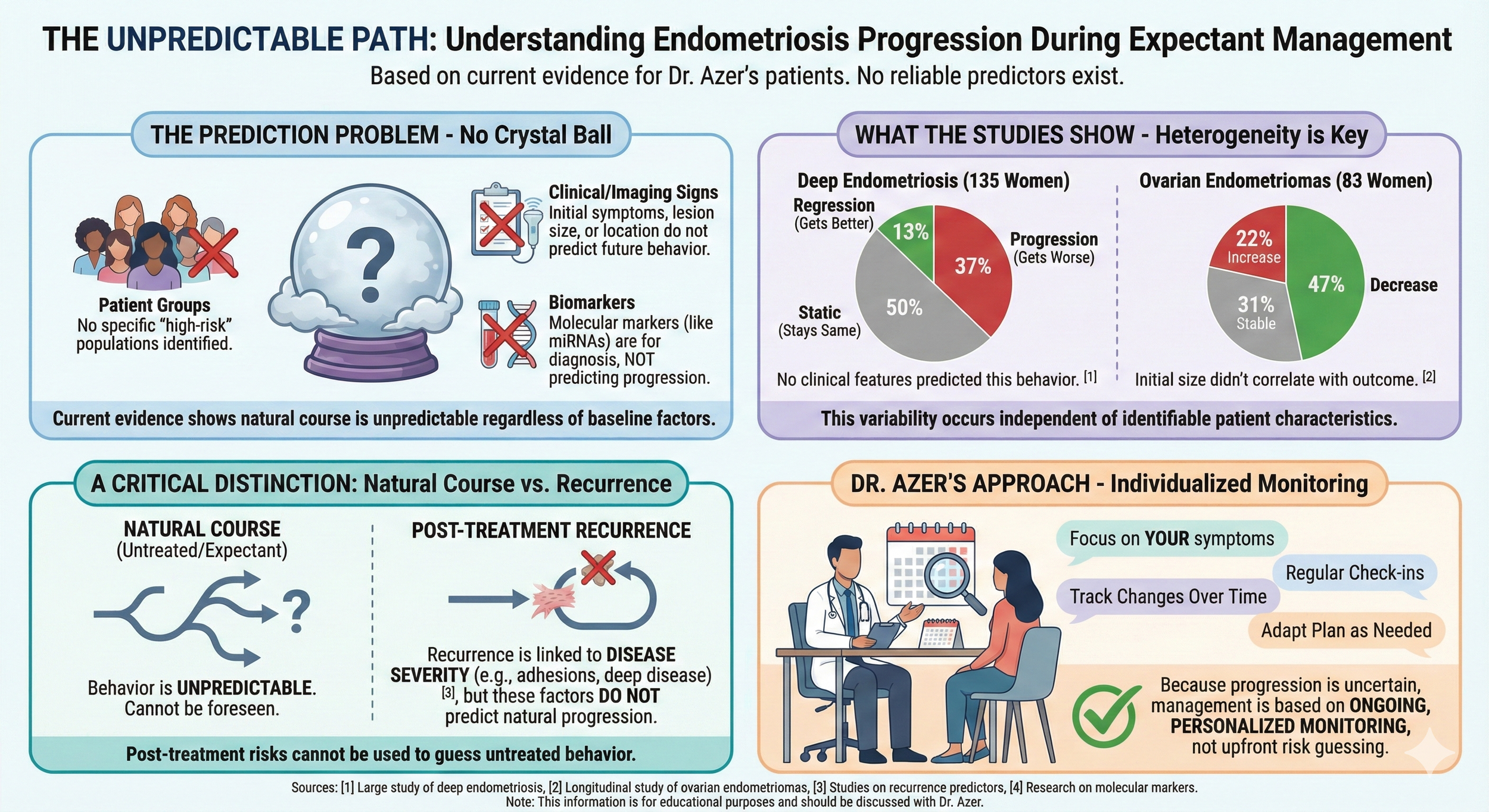 THE UNPREDICTABLE PATH: Understanding Endometriosis Progression During Expectant Management
Based on current evidence for Dr. Azer's patients. No reliable predictors exist.

THE PREDICTION PROBLEM - No Crystal Ball

Patient Groups
No specific "high-risk" populations identified.

?

Clinical/Imaging Signs
Initial symptoms, lesion size, or location do not predict future behavior.

Biomarkers
Molecular markers (like miRNAs) are for diagnosis, NOT predicting progression.

Current evidence shows natural course is unpredictable regardless of baseline factors.

WHAT THE STUDIES SHOW - Heterogeneity is Key

Deep Endometriosis (135 Women)
Regression (Gets Better) 13%
Progression (Gets Worse) 37%
Static (Stays Same) 50%
No clinical features predicted this behavior. [1]

Ovarian Endometriomas (83 Women)
22% Increase
47% Decrease
31% Stable
Initial size didn't correlate with outcome. [2]

This variability occurs independent of identifiable patient characteristics.

A CRITICAL DISTINCTION: Natural Course vs. Recurrence

NATURAL COURSE
(Untreated/Expectant)
?
Behavior is UNPREDICTABLE. Cannot be foreseen.

POST-TREATMENT RECURRENCE
Recurrence is linked to DISEASE SEVERITY (e.g., adhesions, deep disease) [3], but these factors DO NOT predict natural progression.

Post-treatment risks cannot be used to guess untreated behavior.

DR. AZER'S APPROACH - Individualized Monitoring

Focus on YOUR symptoms
Regular Check-ins
Track Changes Over Time
Adapt Plan as Needed

Because progression is uncertain, management is based on ONGOING, PERSONALIZED MONITORING, not upfront risk guessing.

Sources: [1] Large study of deep endometriosis, [2] Longitudinal study of ovarian endometriomas, [3] Studies on recurrence predictors, [4] Research on molecular markers.
Note: This information is for educational purposes and should be discussed with Dr. Azer.